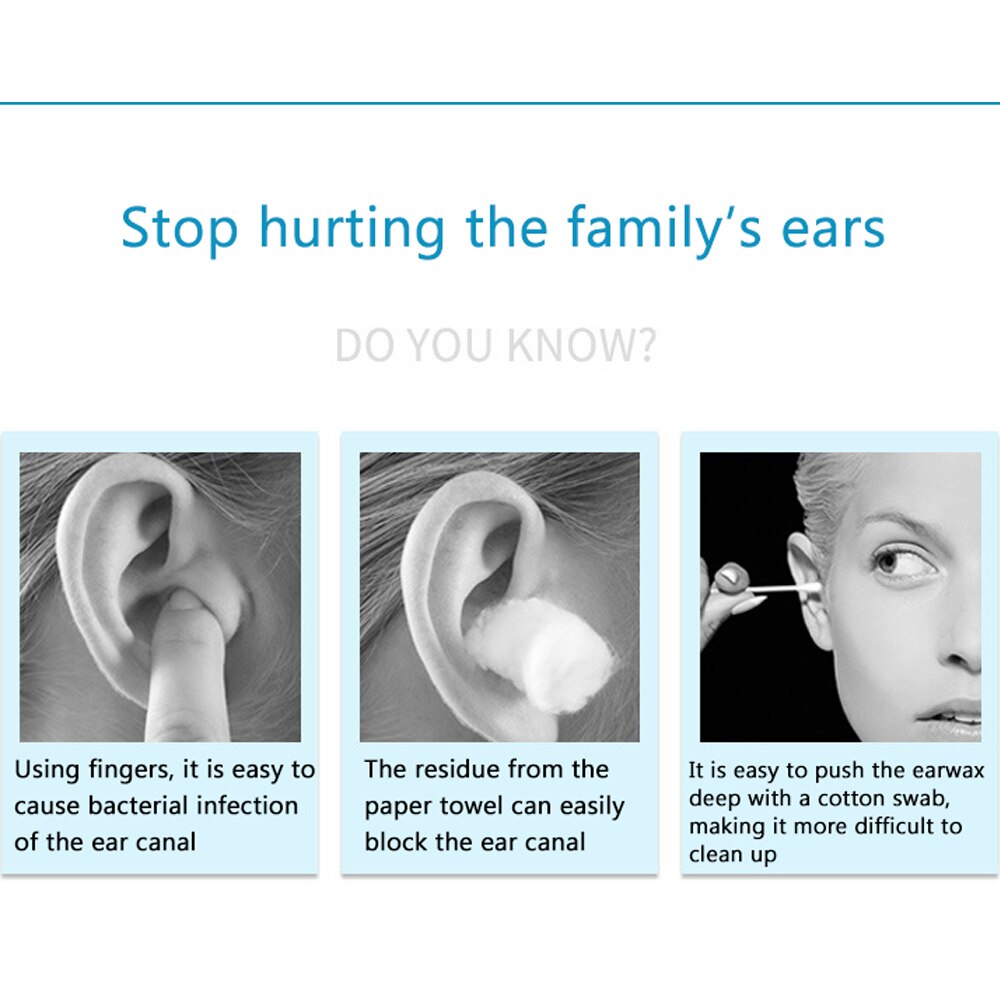 Stop hurting the family's ears

DO YOU KNOW?

Using fingers, it is easy to cause bacterial infection of the ear canal

The residue from the paper towel can easily block the ear canal

It is easy to push the earwax deep with a cotton swab, making it more difficult to clean up